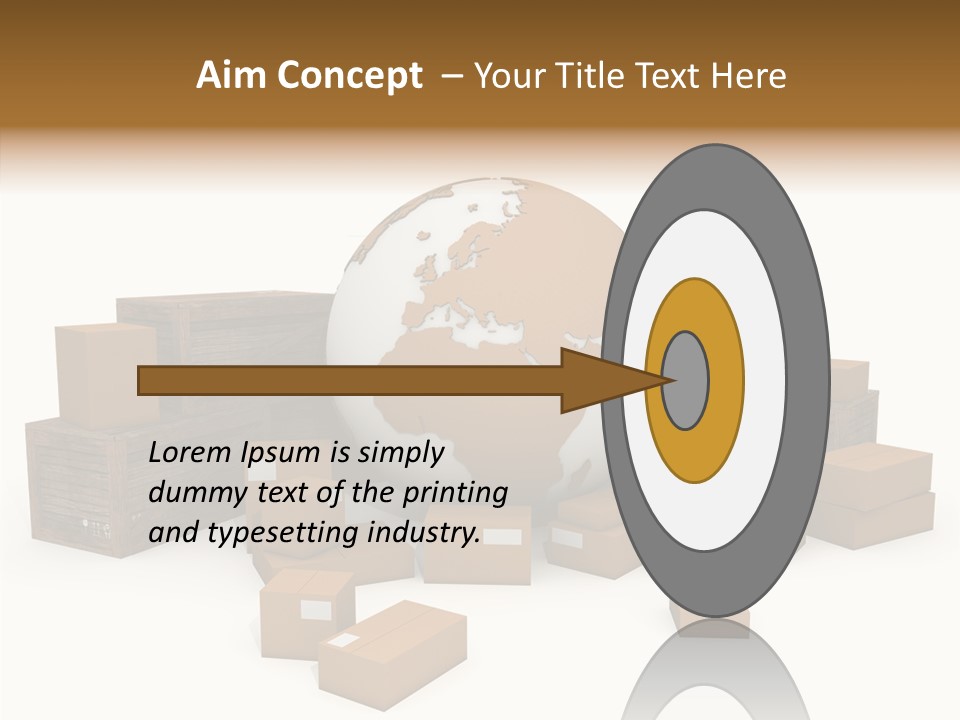 Aim Concept – Your Title Text Here

Lorem Ipsum is simply dummy text of the printing and typesetting industry.